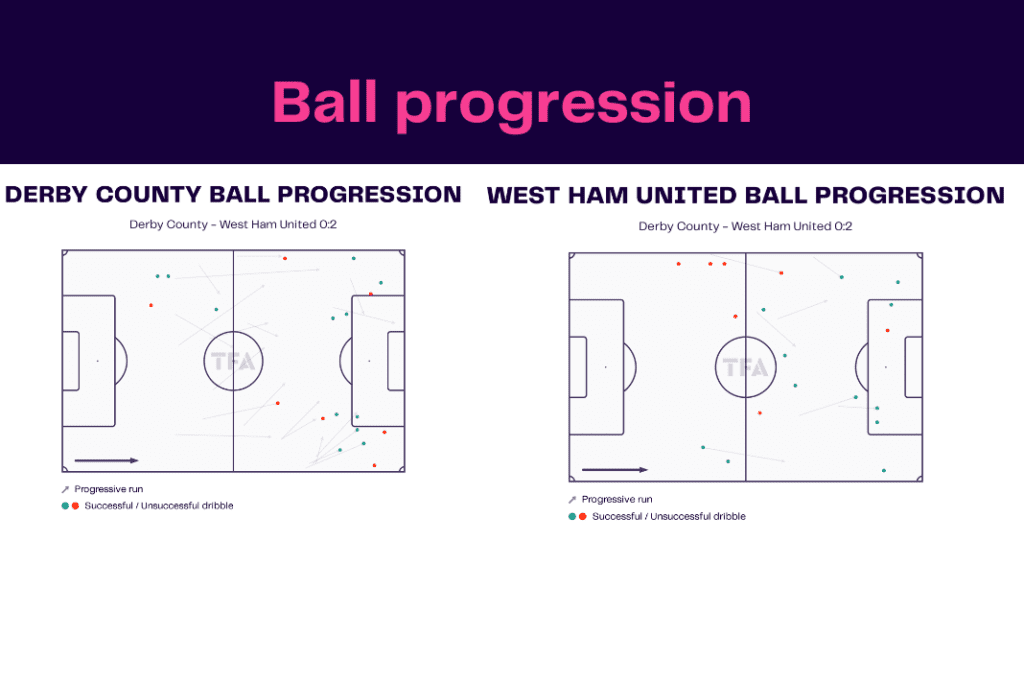 Ball progression

DERBY COUNTY BALL PROGRESSION

Derby County - West Ham United 0:2

TFA

Progressive run

Successful / Unsuccessful dribble

WEST HAM UNITED BALL PROGRESSION

Derby County - West Ham United 0:2

TFA

Progressive run

Successful / Unsuccessful dribble